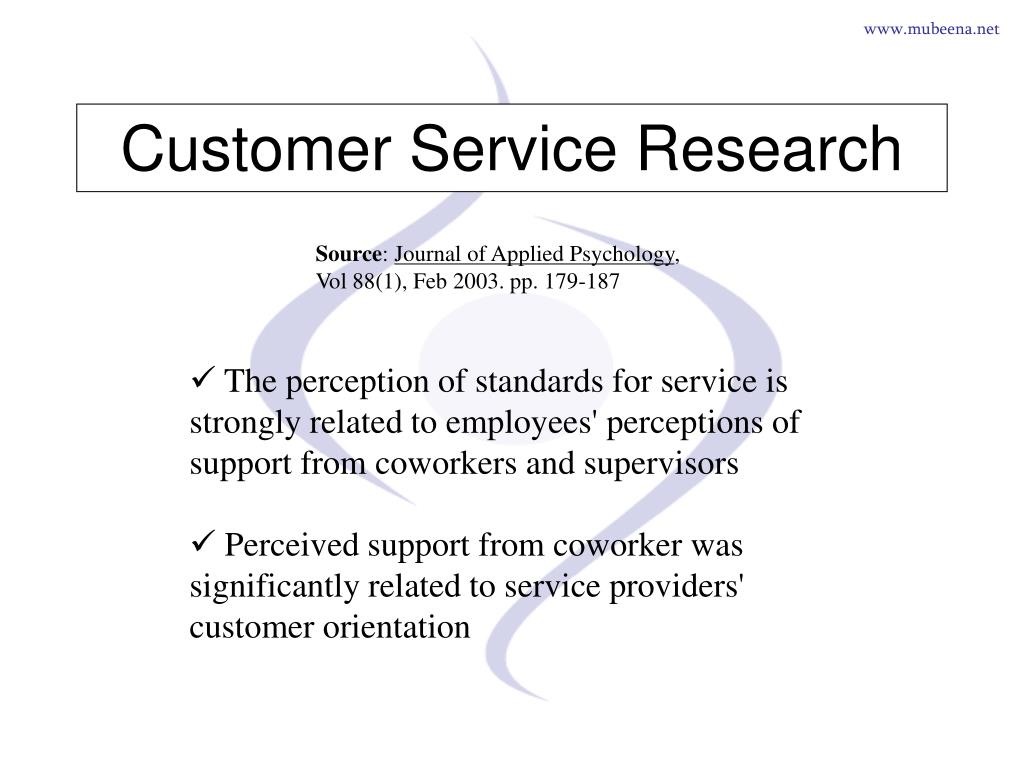 www.mubeena.net

Customer Service Research

Source: Journal of Applied Psychology, Vol 88(1), Feb 2003. pp. 179-187

✓ The perception of standards for service is strongly related to employees' perceptions of support from coworkers and supervisors

✓ Perceived support from coworker was significantly related to service providers' customer orientation